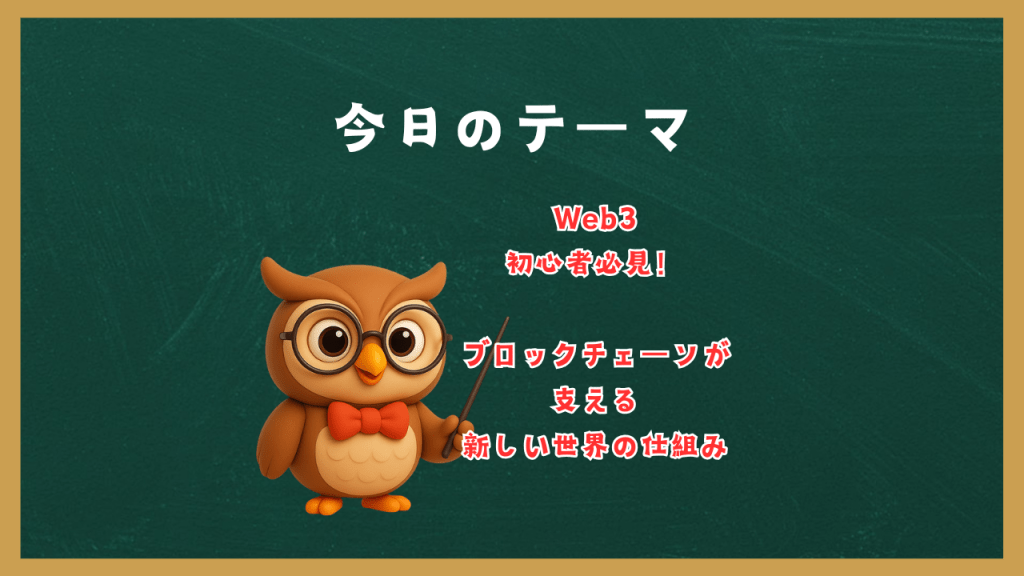 今日のテーマ

Web3
初心者必見!

ブロックチェーンが
支える
新しい世界の仕組み